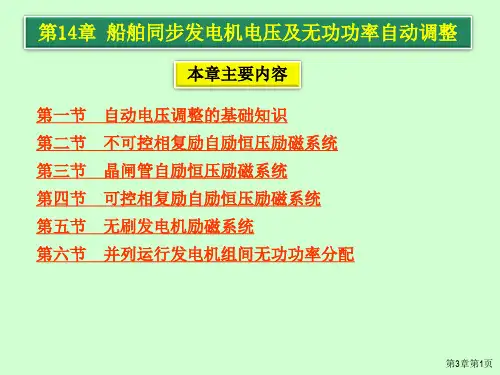 第14章 船舶同步发电机电压及无功功率自动调整

本章主要内容

第一节 自动电压调整的基础知识

第二节 不可控相复励自励恒压励磁系统

第三节 晶闸管自励恒压励磁系统

第四节 可控相复励自励恒压励磁系统

第五节 无刷发电机励磁系统

第六节 并列运行发电机组间无功功率分配

第3章第1页